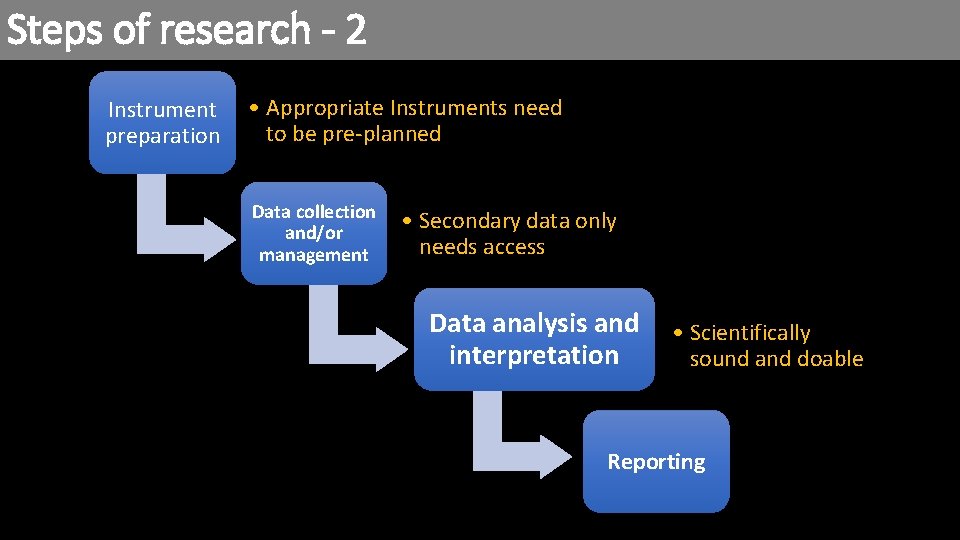 Steps of research - 2

Instrument preparation

• Appropriate Instruments need to be pre-planned

Data collection and/or management

• Secondary data only needs access

Data analysis and interpretation

• Scientifically sound and doable

Reporting